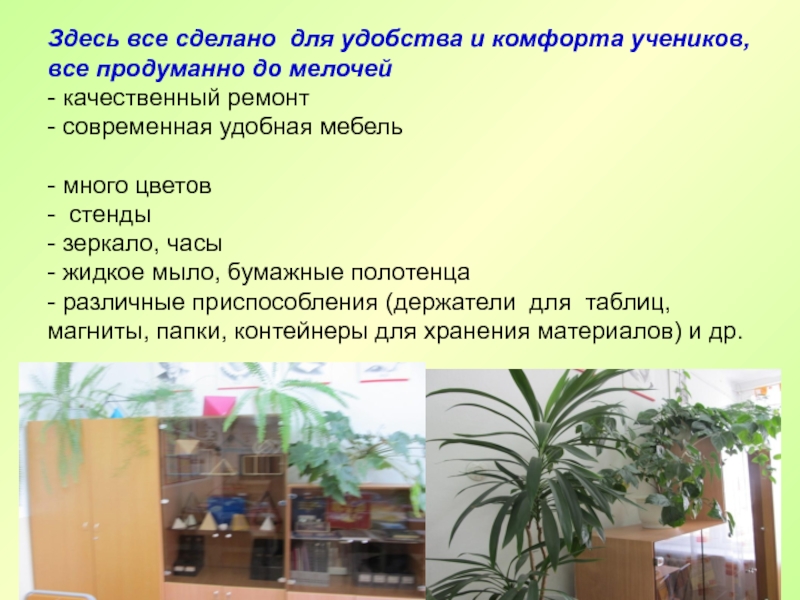 Здесь все сделано для удобства и комфорта учеников, все продуманно до мелочей
- качественный ремонт
- современная удобная мебель

- много цветов
- стенды
- зеркало, часы
- жидкое мыло, бумажные полотенца
- различные приспособления (держатели для таблиц, магниты, папки, контейнеры для хранения материалов) и др.